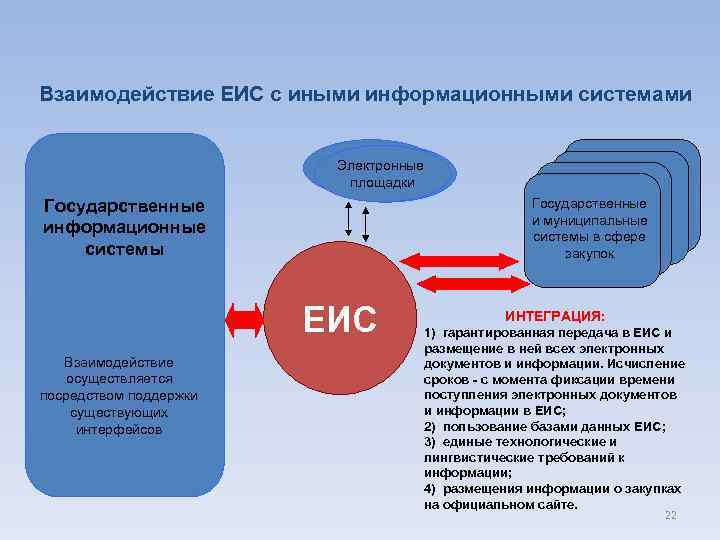 Взаимодействие ЕИС с иными информационными системами

Государственные информационные системы

Взаимодействие осуществляется посредством поддержки существующих интерфейсов

Электронные площадки

ЕИС

Государственные и муниципальные системы в сфере закупок

ИНТЕГРАЦИЯ:
1) гарантированная передача в ЕИС и размещение в ней всех электронных документов и информации. Исчисление сроков - с момента фиксации времени поступления электронных документов и информации в ЕИС;
2) пользование базами данных ЕИС;
3) единые технологические и лингвистические требований к информации;
4) размещения информации о закупках на официальном сайте.

22